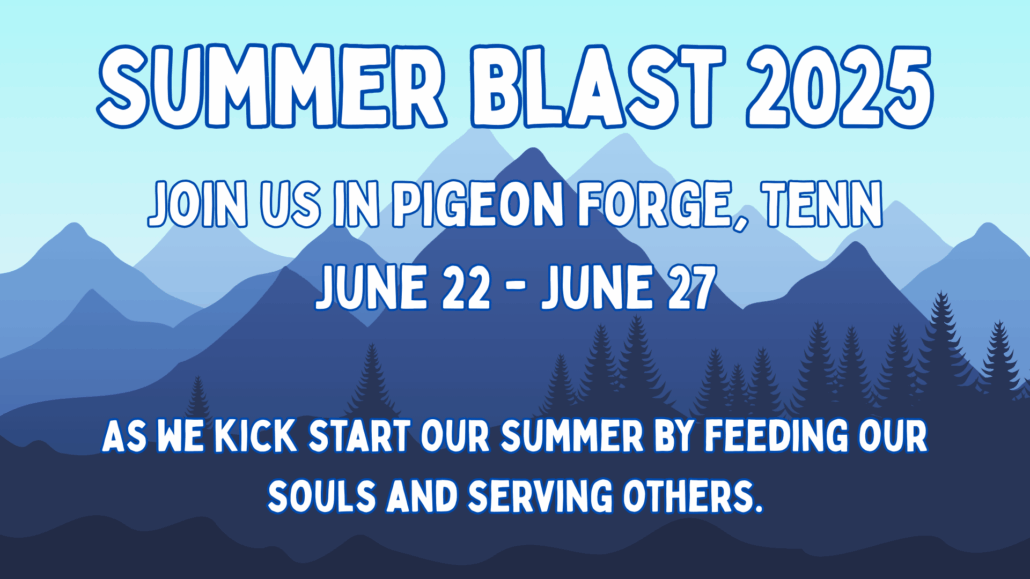 SUMMER BLAST 2025

JOIN US IN PIGEON FORGE, TENN

JUNE 22 - JUNE 27

AS WE KICK START OUR SUMMER BY FEEDING OUR SOULS AND SERVING OTHERS.